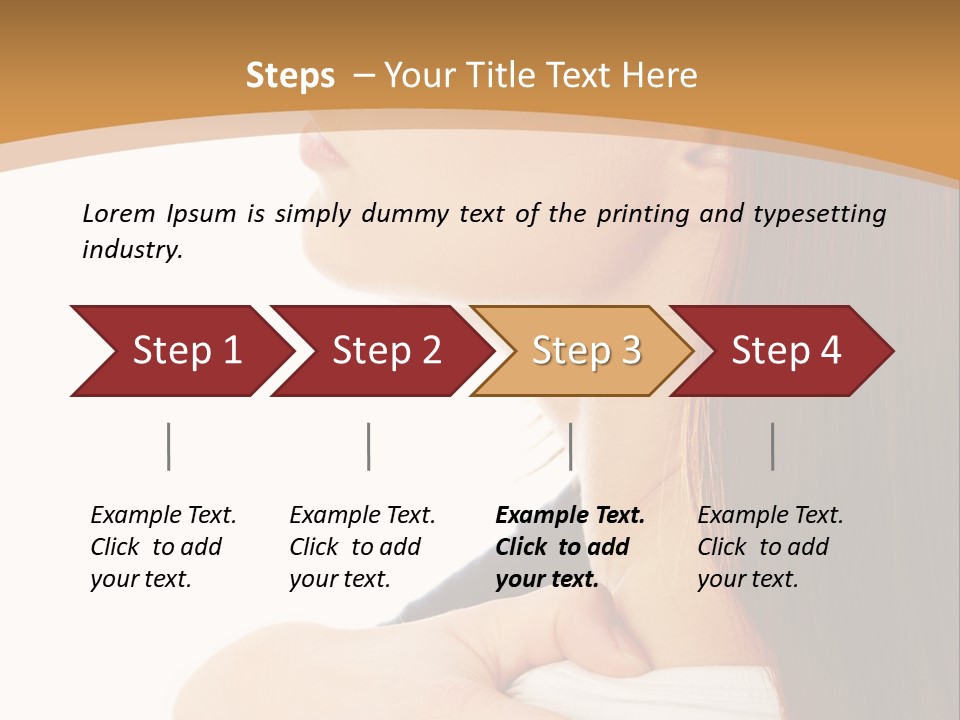 Steps – Your Title Text Here

Lorem Ipsum is simply dummy text of the printing and typesetting industry.

Step 1

Step 2

Step 3

Step 4

Example Text. Click to add your text.

Example Text. Click to add your text.

Example Text. Click to add your text.

Example Text. Click to add your text.